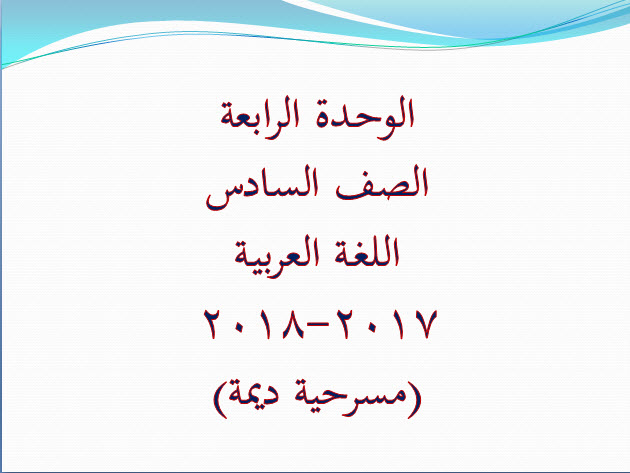 الوحدة الرابعة

الصف السادس

اللغة العربية

٢٠١٨-٢٠١٧

(مسرحية ديمة)